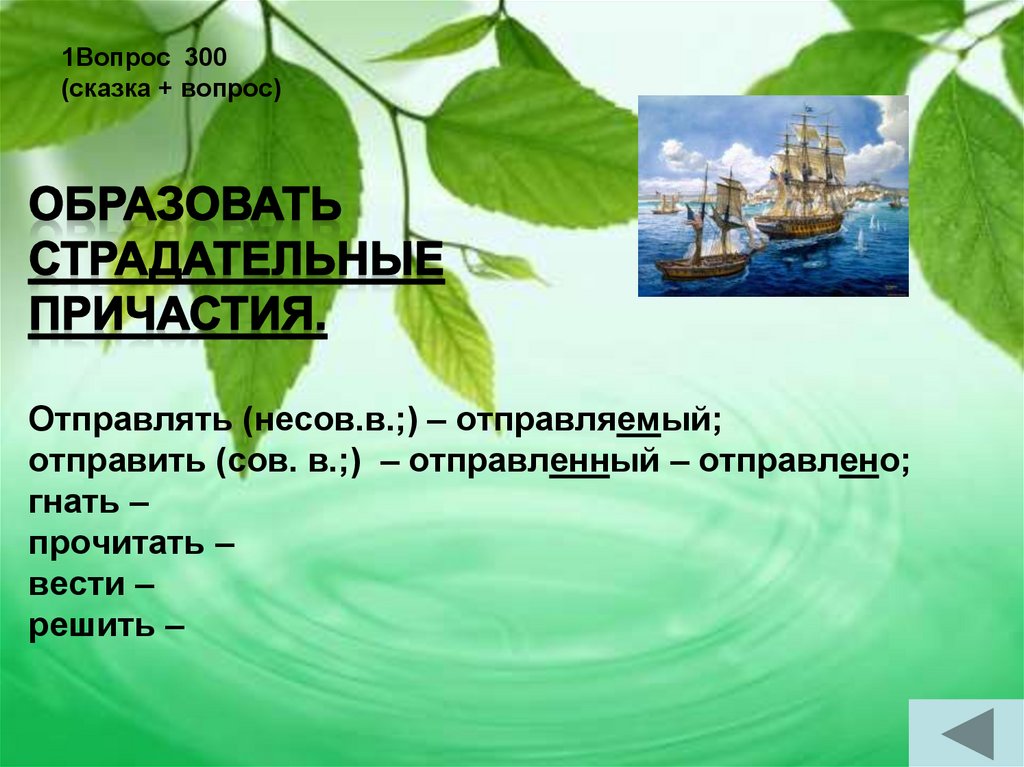 1Вопрос 300
(сказка + вопрос)

ОБРАЗОВАТЬ СТРАДАТЕЛЬНЫЕ ПРИЧАСТИЯ.

Отправлять (несов.в.;) – отправляемый;
отправить (сов. в.;) – отправленный – отправлено;
гнать –
прочитать –
вести –
решить –